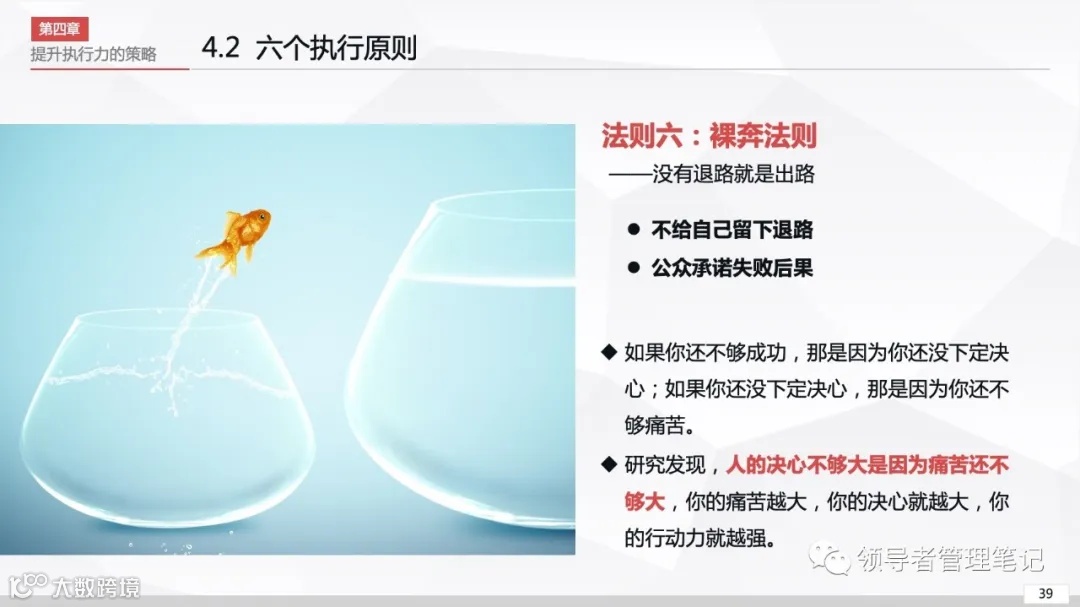 第四章
提升执行力的策略

4.2 六个执行原则

法则六：裸奔法则
——没有退路就是出路

● 不给自己留下退路
● 公众承诺失败后果

◆ 如果你还不够成功，那是因为你还没下定决心；如果你还没下定决心，那是因为你还不够痛苦。
◆ 研究发现，人的决心不够大是因为痛苦还不够大，你的痛苦越大，你的决心就越大，你的行动力就越强。

领导者管理笔记

大数跨境

39